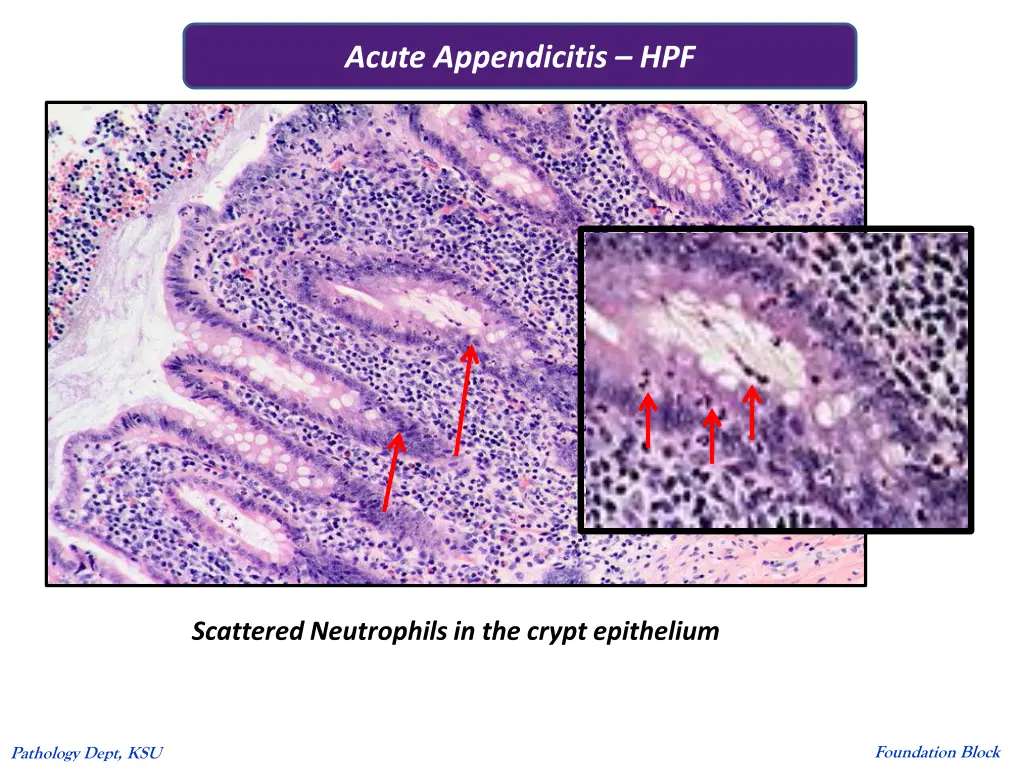 Acute Appendicitis – HPF

Scattered Neutrophils in the crypt epithelium

Pathology Dept, KSU

Foundation Block